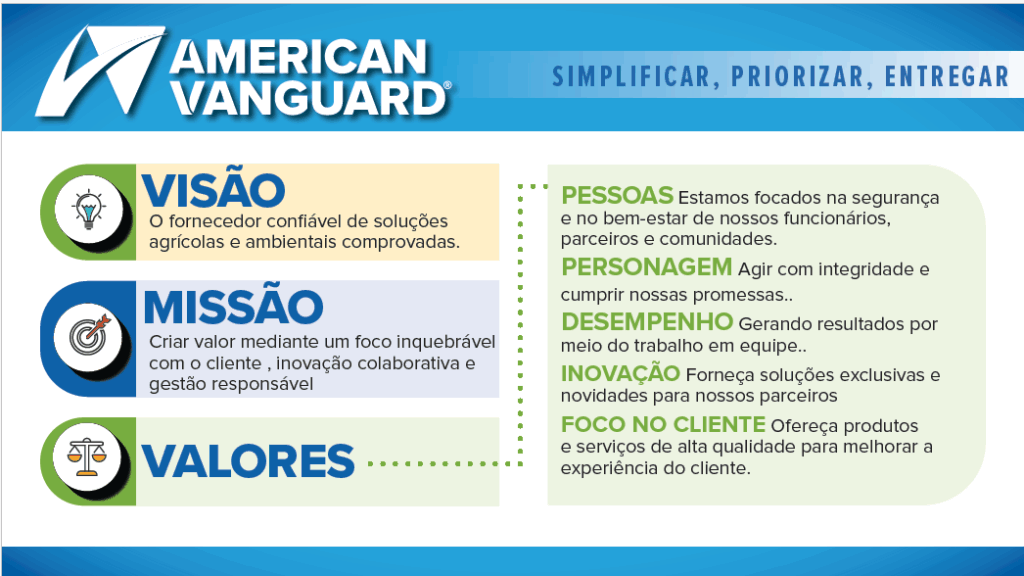 AMERICAN VANGUARD®

SIMPLIFICAR, PRIORIZAR, ENTREGAR

VISÃO
O fornecedor confiável de soluções agrícolas e ambientais comprovadas.

MISSÃO
Criar valor mediante um foco inquebrável com o cliente , inovação colaborativa e gestão responsável

VALORES

PESSOAS Estamos focados na segurança e no bem-estar de nossos funcionários, parceiros e comunidades.

PERSONAGEM Agir com integridade e cumprir nossas promessas..

DESEMPENHO Gerando resultados por meio do trabalho em equipe..

INOVAÇÃO Forneça soluções exclusivas e novidades para nossos parceiros

FOCO NO CLIENTE Ofereça produtos e serviços de alta qualidade para melhorar a experiência do cliente.